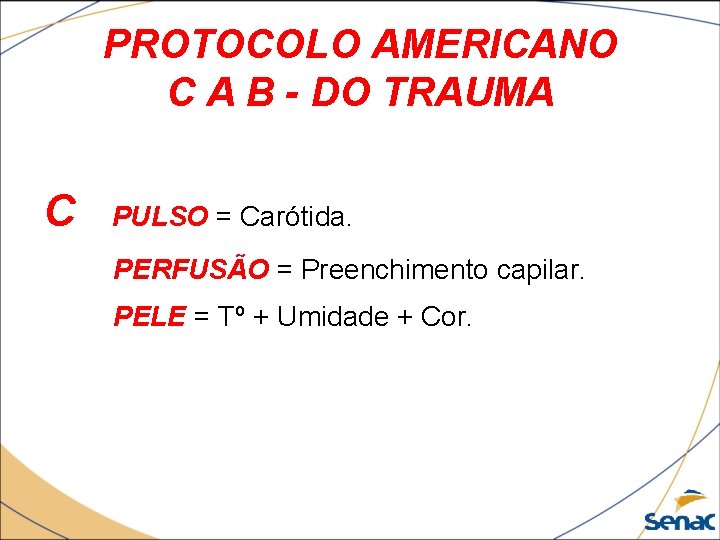 PROTOCOLO AMERICANO
C A B - DO TRAUMA

C PULSO = Carótida.

PERFUSÃO = Preenchimento capilar.

PELE = Tº + Umidade + Cor.

Senac